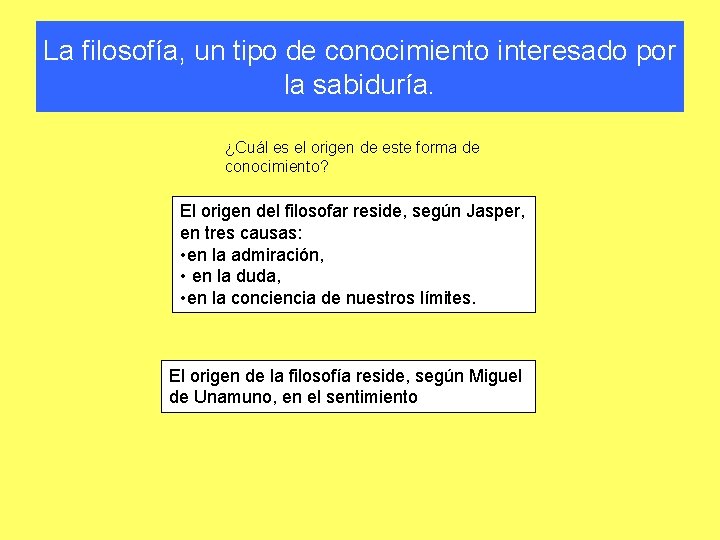 La filosofía, un tipo de conocimiento interesado por la sabiduría.

¿Cuál es el origen de este forma de conocimiento?

El origen del filosofar reside, según Jasper, en tres causas:
•en la admiración,
• en la duda,
•en la conciencia de nuestros límites.

El origen de la filosofía reside, según Miguel de Unamuno, en el sentimiento